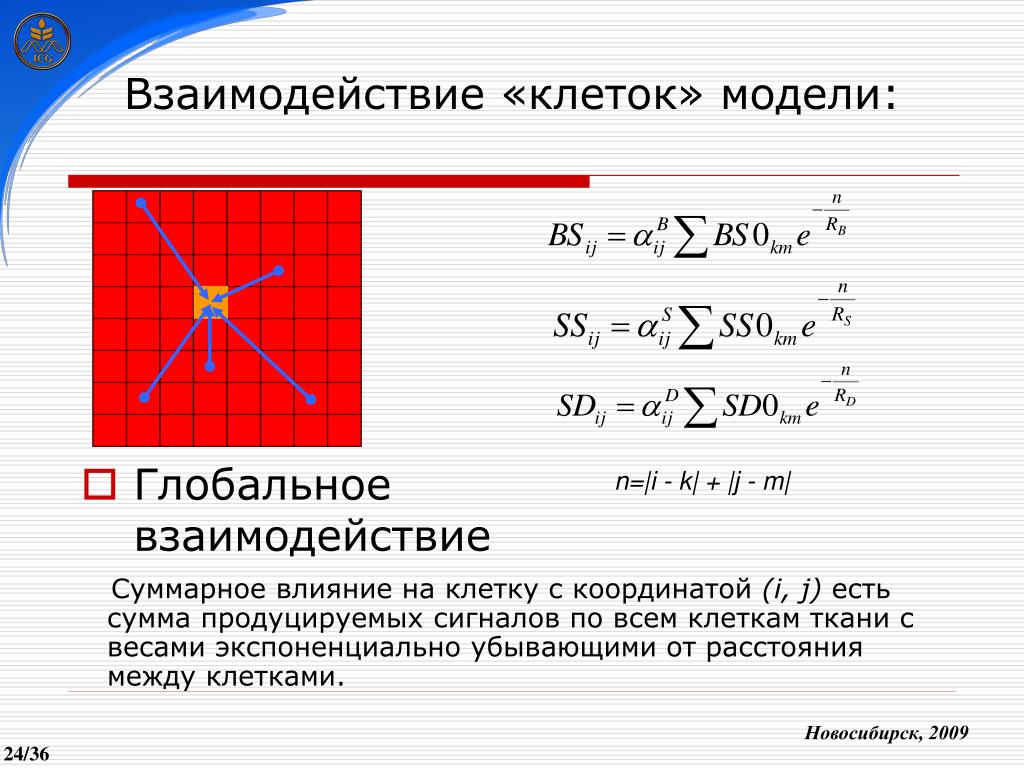 ICG

Взаимодействие «клеток» модели:

$BS_{ij} = \alpha_{ij}^{B} \sum BS0_{km} e^{-\frac{n}{R_B}}$

$SS_{ij} = \alpha_{ij}^{S} \sum SS0_{km} e^{-\frac{n}{R_S}}$

$SD_{ij} = \alpha_{ij}^{D} \sum SD0_{km} e^{-\frac{n}{R_D}}$

Глобальное взаимодействие

n=|i - k| + |j - m|

Суммарное влияние на клетку с координатой (i, j) есть сумма продуцируемых сигналов по всем клеткам ткани с весами экспоненциально убывающими от расстояния между клетками.

Новосибирск, 2009

24/36